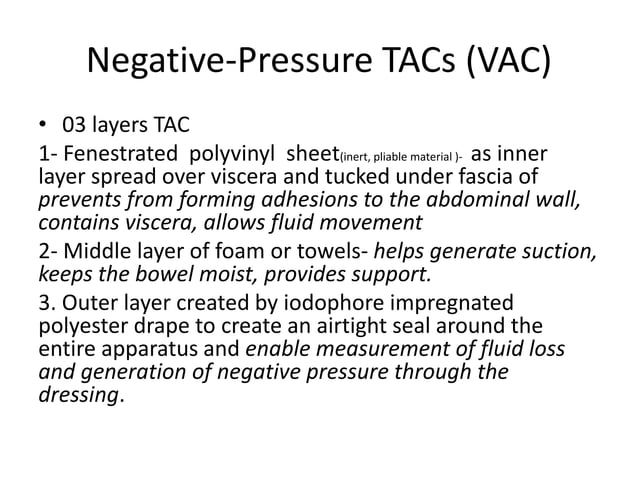 Negative-Pressure TACs (VAC)

• 03 layers TAC

1- Fenestrated polyvinyl sheet(inert, pliable material )- as inner layer spread over viscera and tucked under fascia of prevents from forming adhesions to the abdominal wall, contains viscera, allows fluid movement

2- Middle layer of foam or towels- helps generate suction, keeps the bowel moist, provides support.

3. Outer layer created by iodophore impregnated polyester drape to create an airtight seal around the entire apparatus and enable measurement of fluid loss and generation of negative pressure through the dressing.